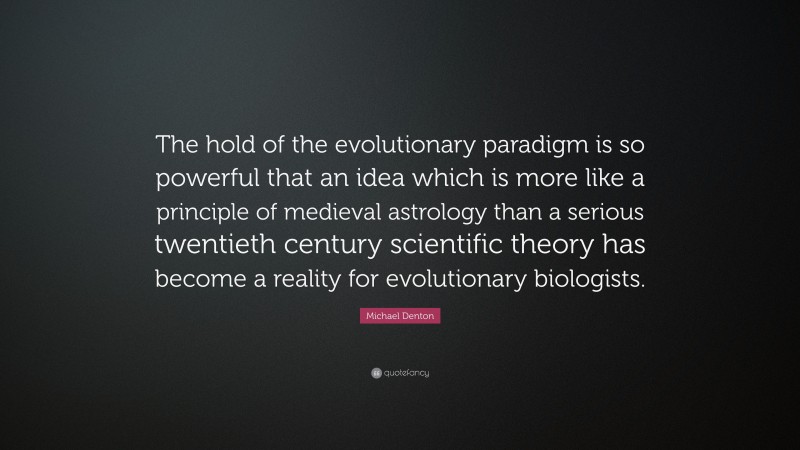 The hold of the evolutionary paradigm is so powerful that an idea which is more like a principle of medieval astrology than a serious twentieth century scientific theory has become a reality for evolutionary biologists.

Michael Denton

quotefancy